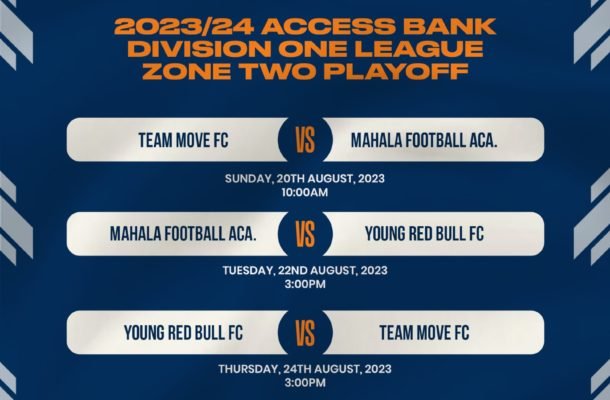 2023/24 ACCESS BANK DIVISION ONE LEAGUE ZONE TWO PLAYOFF

TEAM MOVE FC VS MAHALA FOOTBALL ACA.

SUNDAY, 20TH AUGUST, 2023
10:00AM

MAHALA FOOTBALL ACA. VS YOUNG RED BULL FC

TUESDAY, 22ND AUGUST, 2023
3:00PM

YOUNG RED BULL FC VS TEAM MOVE FC

THURSDAY, 24TH AUGUST, 2023
3:00PM